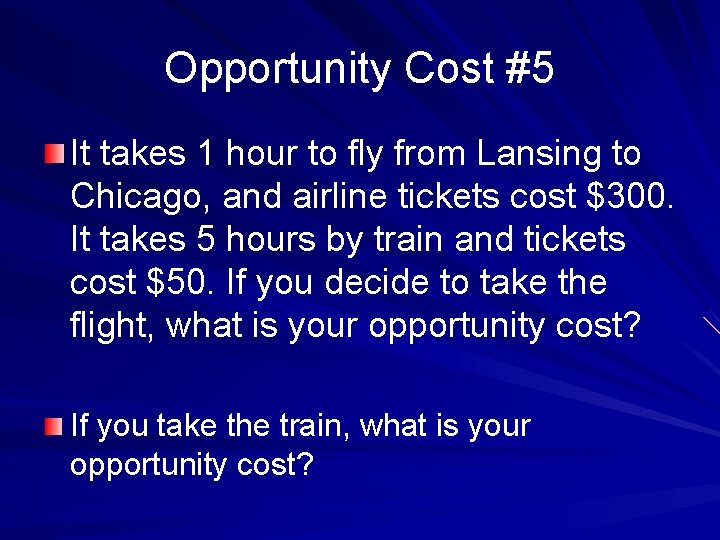 Opportunity Cost #5

It takes 1 hour to fly from Lansing to Chicago, and airline tickets cost \$300. It takes 5 hours by train and tickets cost \$50. If you decide to take the flight, what is your opportunity cost?

If you take the train, what is your opportunity cost?